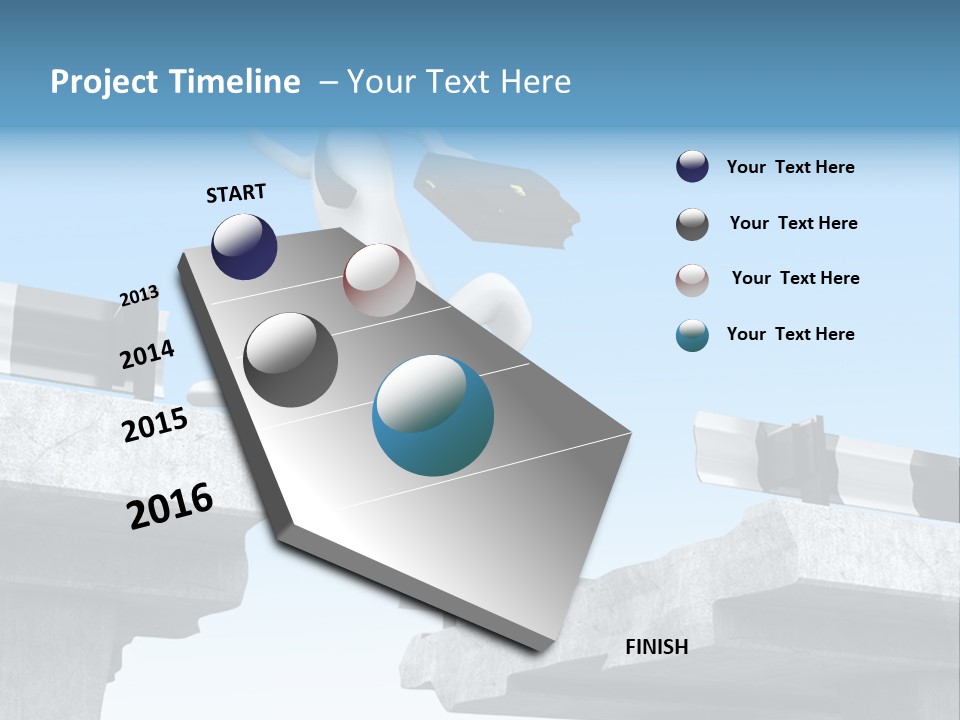 Project Timeline – Your Text Here

START

2013

2014

2015

2016

FINISH

Your Text Here

Your Text Here

Your Text Here

Your Text Here